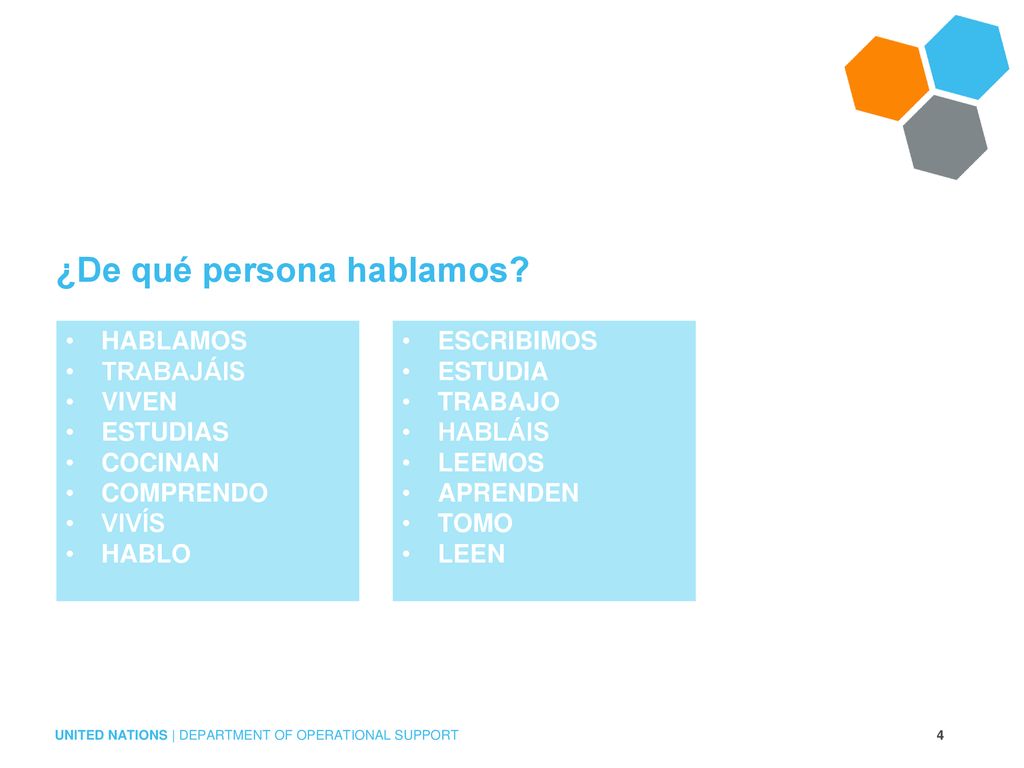 ¿De qué persona hablamos?

• HABLAMOS
• TRABAJÁIS
• VIVEN
• ESTUDIAS
• COCINAN
• COMPRENDO
• VIVÍS
• HABLO

• ESCRIBIMOS
• ESTUDIA
• TRABAJO
• HABLÁIS
• LEEMOS
• APRENDEN
• TOMO
• LEEN

UNITED NATIONS | DEPARTMENT OF OPERATIONAL SUPPORT

4